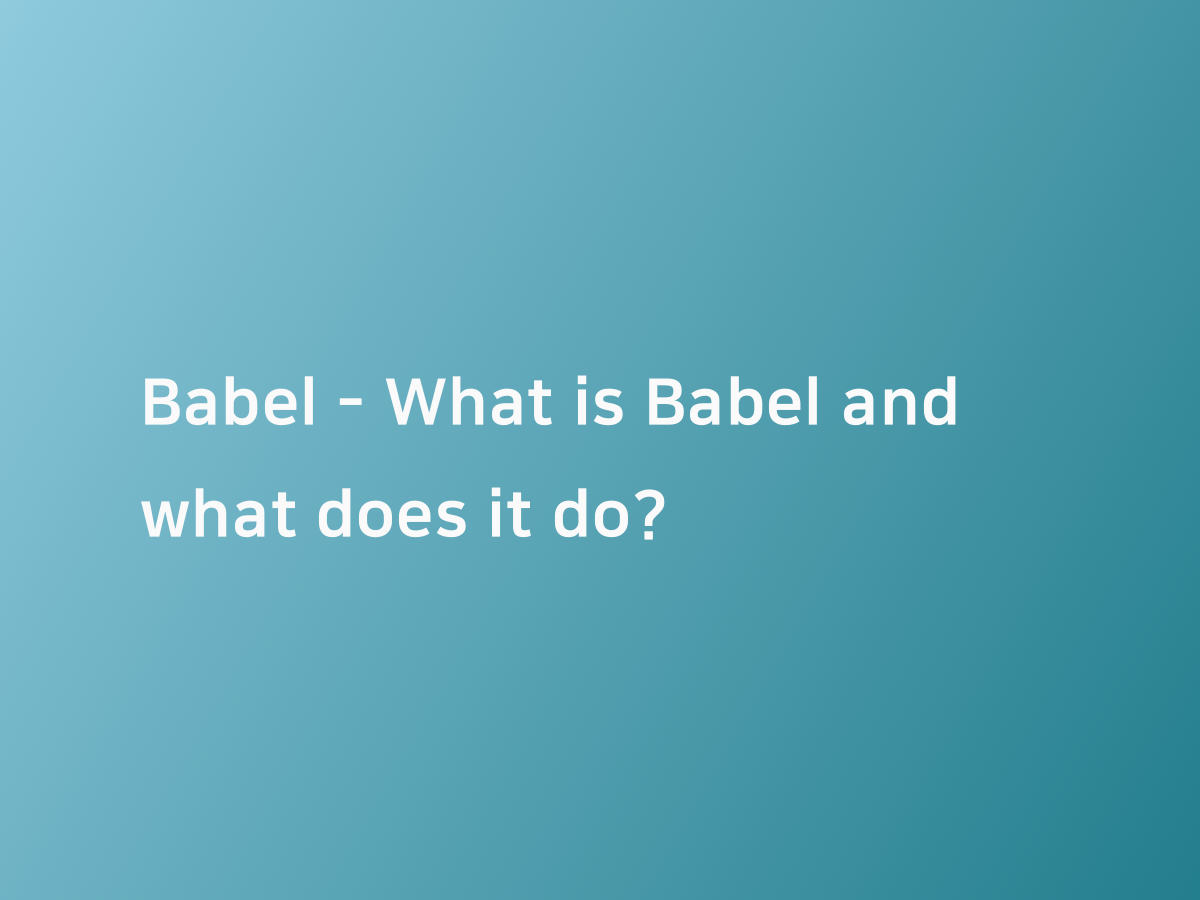 Babel - What is Babel and what does it do?